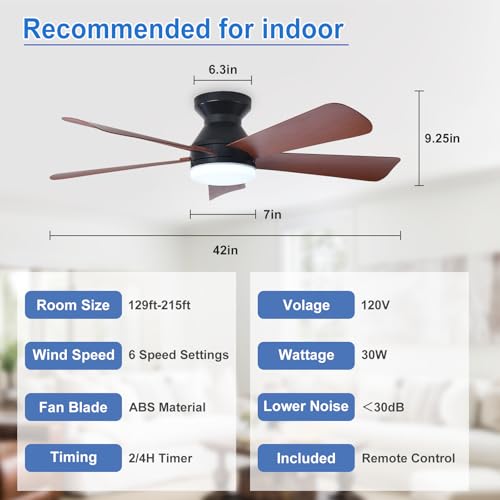 Recommended for indoor

6.3in

9.25in

7in

42in

Room Size 129ft-215ft

Wind Speed 6 Speed Settings

Fan Blade ABS Material

Timing 2/4H Timer

Volage 120V

Wattage 30W

Lower Noise ＜30dB

Included Remote Control